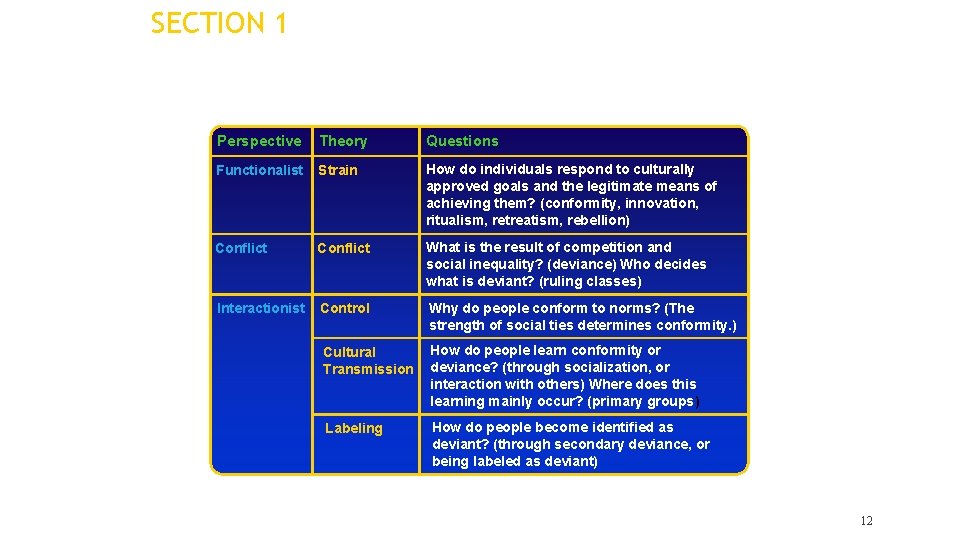 SECTION 1

| Perspective | Theory | Questions |
|---|---|---|
| Functionalist | Strain | How do individuals respond to culturally approved goals and the legitimate means of achieving them? (conformity, innovation, ritualism, retreatism, rebellion) |
| Conflict | Conflict | What is the result of competition and social inequality? (deviance) Who decides what is deviant? (ruling classes) |
| Interactionist | Control | Why do people conform to norms? (The strength of social ties determines conformity.) |
| | Cultural Transmission | How do people learn conformity or deviance? (through socialization, or interaction with others) Where does this learning mainly occur? (primary groups) |
| | Labeling | How do people become identified as deviant? (through secondary deviance, or being labeled as deviant) |

12